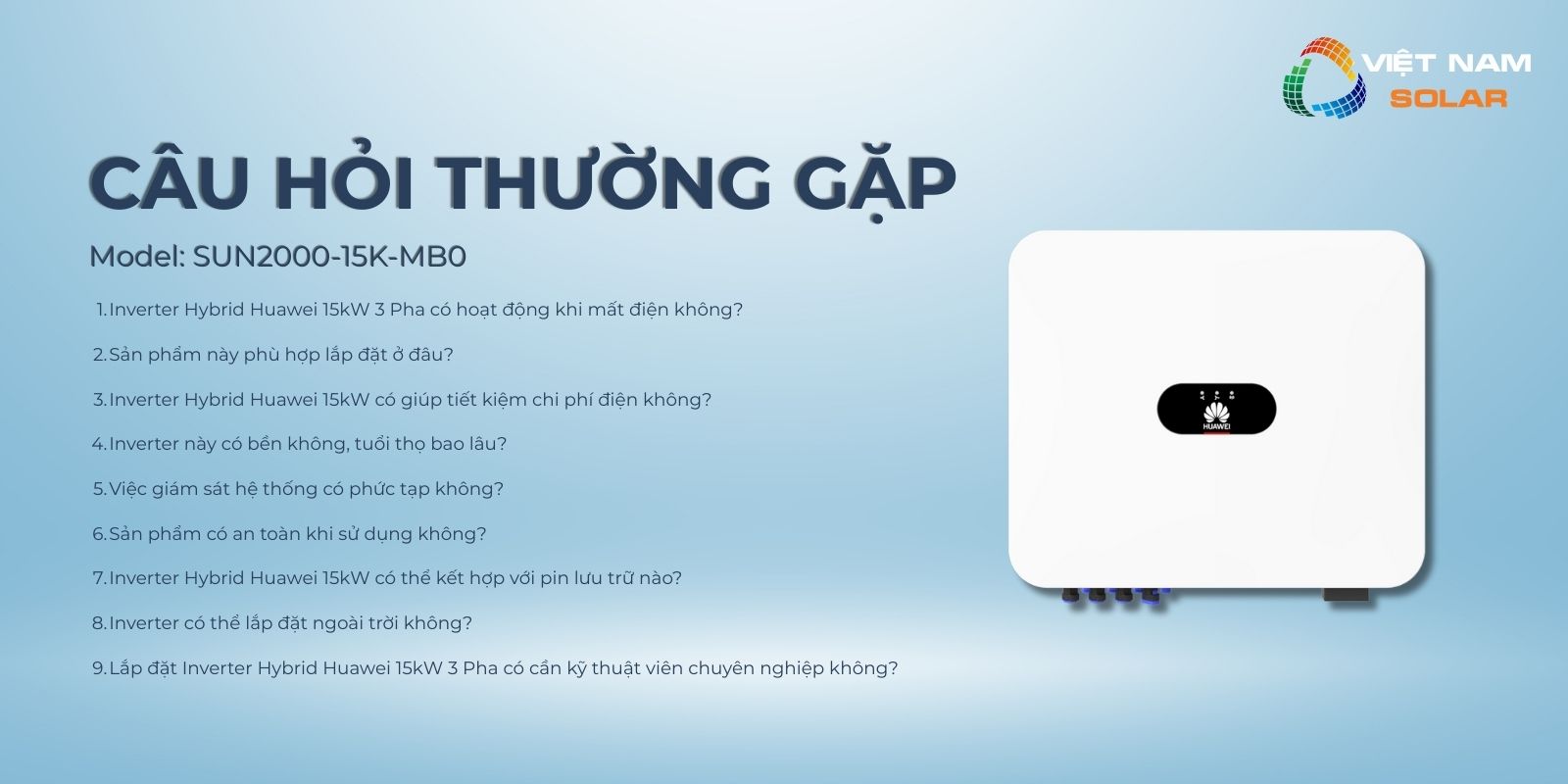 VIỆT NAM
SOLAR

CÂU HỎI THƯỜNG GẶP

Model: SUN2000-15K-MB0

1. Inverter Hybrid Huawei 15kW 3 Pha có hoạt động khi mất điện không?

2. Sản phẩm này phù hợp lắp đặt ở đâu?

3. Inverter Hybrid Huawei 15kW có giúp tiết kiệm chi phí điện không?

4. Inverter này có bền không, tuổi thọ bao lâu?

5. Việc giám sát hệ thống có phức tạp không?

6. Sản phẩm có an toàn khi sử dụng không?

7. Inverter Hybrid Huawei 15kW có thể kết hợp với pin lưu trữ nào?

8. Inverter có thể lắp đặt ngoài trời không?

9. Lắp đặt Inverter Hybrid Huawei 15kW 3 Pha có cần kỹ thuật viên chuyên nghiệp không?

HUAWEI